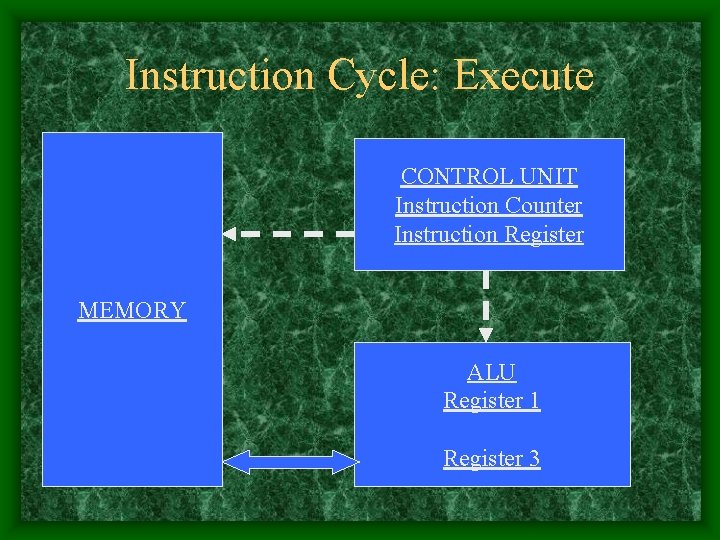 Instruction Cycle: Execute

MEMORY

CONTROL UNIT
Instruction Counter
Instruction Register

ALU
Register 1

Register 3